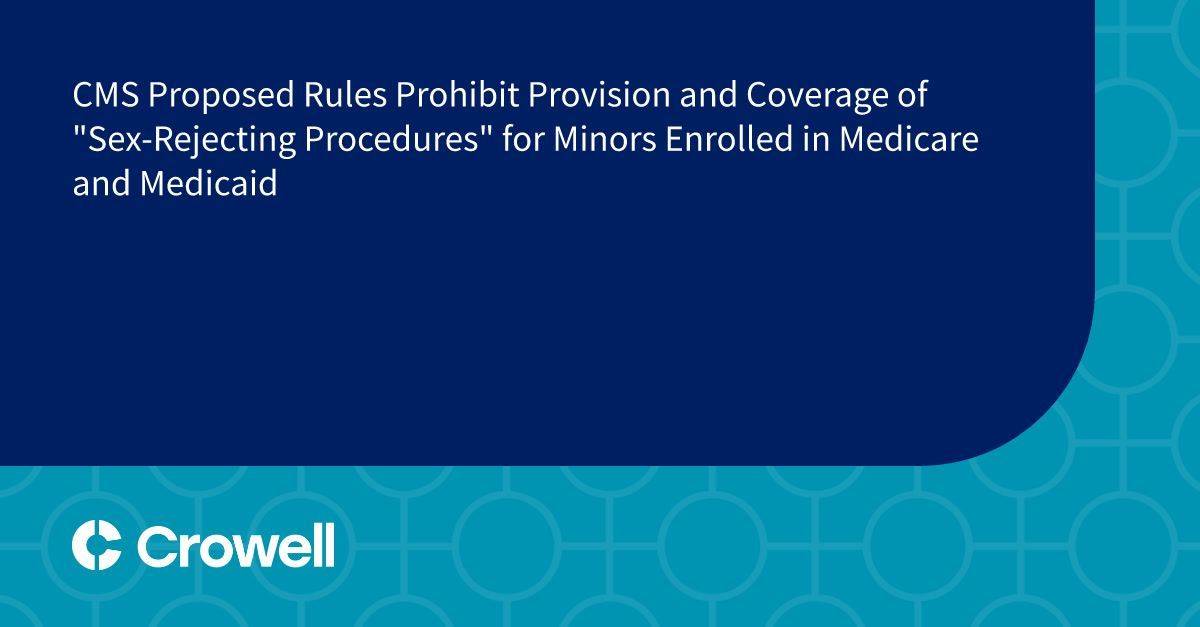 CMS Proposed Rules Prohibit Provision and Coverage of "Sex-Rejecting Procedures" for Minors Enrolled in Medicare and Medicaid

Crowell